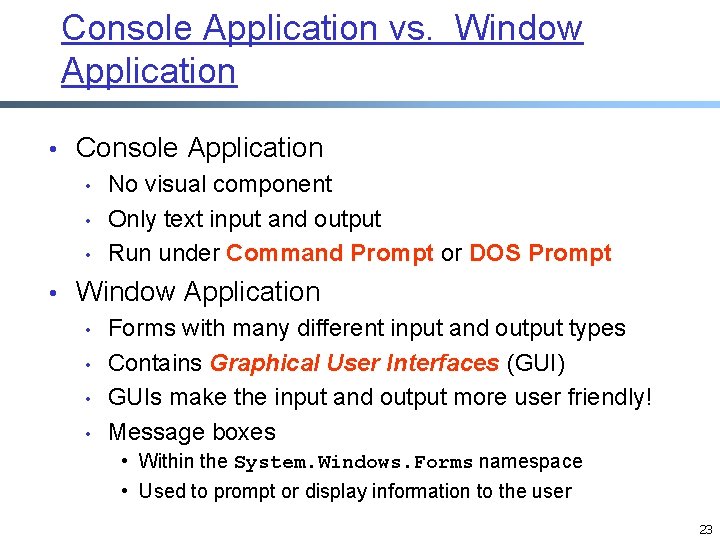 Console Application vs.  Window Application

• Console Application
  • No visual component
  • Only text input and output
  • Run under Command Prompt or DOS Prompt
• Window Application
  • Forms with many different input and output types
  • Contains Graphical User Interfaces (GUI)
  • GUIs make the input and output more user friendly!
  • Message boxes
    • Within the System.Windows.Forms namespace
    • Used to prompt or display information to the user

23